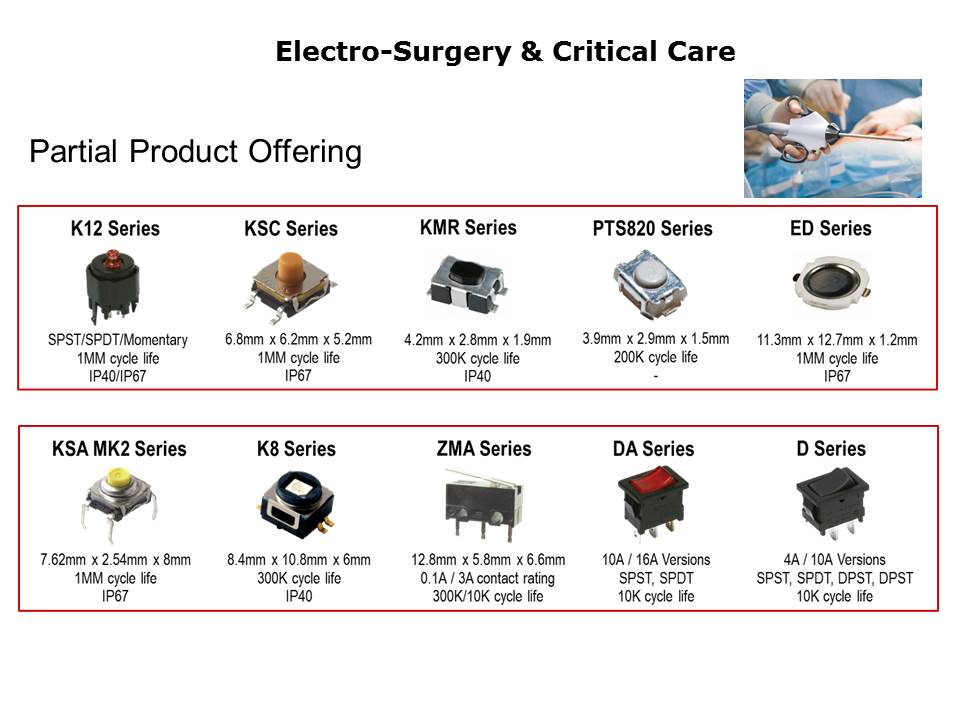 Electro-Surgery & Critical Care

Partial Product Offering

K12 Series
SPST/SPDT/Momentary
1MM cycle life
IP40/IP67

KSC Series
6.8mm x 6.2mm x 5.2mm
1MM cycle life
IP67

KMR Series
4.2mm x 2.8mm x 1.9mm
300K cycle life
IP40

PTS820 Series
3.9mm x 2.9mm x 1.5mm
200K cycle life
-

ED Series
11.3mm x 12.7mm x 1.2mm
1MM cycle life
IP67

KSA MK2 Series
7.62mm x 2.54mm x 8mm
1MM cycle life
IP67

K8 Series
8.4mm x 10.8mm x 6mm
300K cycle life
IP40

ZMA Series
12.8mm x 5.8mm x 6.6mm
0.1A / 3A contact rating
300K/10K cycle life

DA Series
10A / 16A Versions
SPST, SPDT
10K cycle life

D Series
4A / 10A Versions
SPST, SPDT, DPST, DPST
10K cycle life